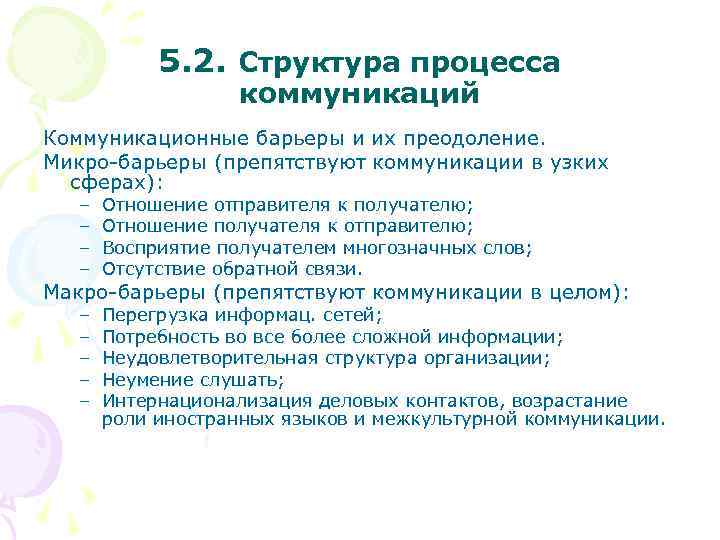 5.2. Структура процесса коммуникаций

Коммуникационные барьеры и их преодоление.

Микро-барьеры (препятствуют коммуникации в узких сферах):

– Отношение отправителя к получателю;
– Отношение получателя к отправителю;
– Восприятие получателем многозначных слов;
– Отсутствие обратной связи.

Макро-барьеры (препятствуют коммуникации в целом):

– Перегрузка информац. сетей;
– Потребность во все более сложной информации;
– Неудовлетворительная структура организации;
– Неумение слушать;
– Интернационализация деловых контактов, возрастание роли иностранных языков и межкультурной коммуникации.